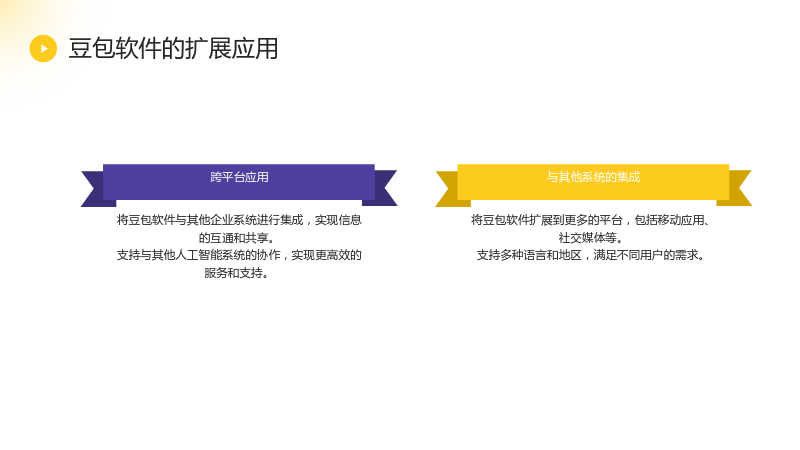 豆包软件的扩展应用

跨平台应用

将豆包软件与其他企业系统进行集成，实现信息的互通和共享。
支持与其他人工智能系统的协作，实现更高效的服务和支持。

与其他系统的集成

将豆包软件扩展到更多的平台，包括移动应用、社交媒体等。
支持多种语言和地区，满足不同用户的需求。